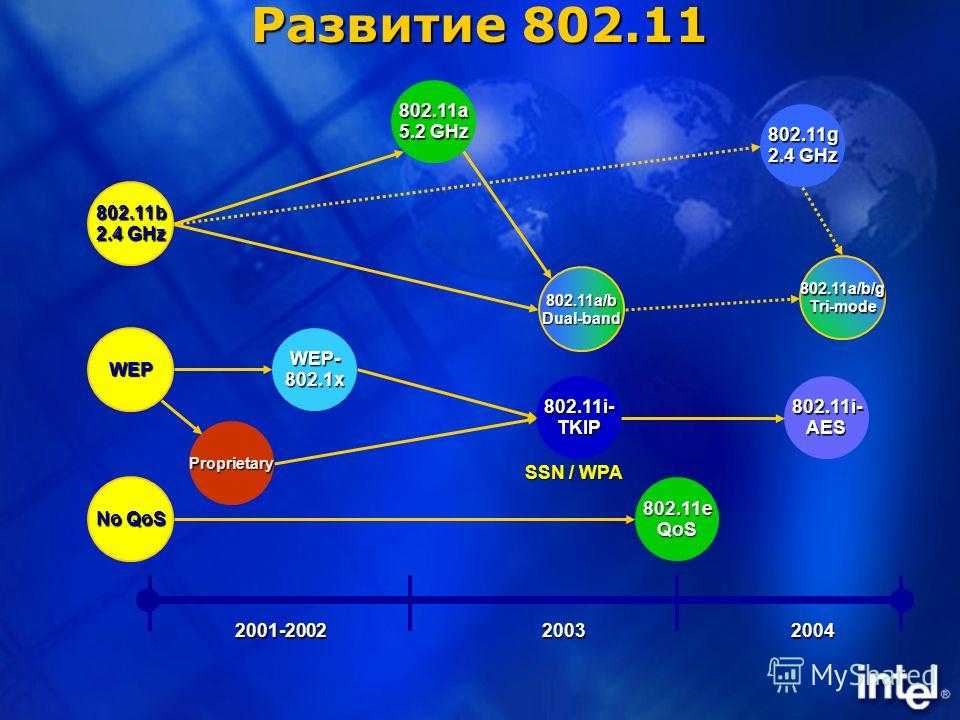 Развитие 802.11

802.11a
5.2 GHz

802.11g
2.4 GHz

802.11b
2.4 GHz

802.11a/b
Dual-band

802.11a/b/g
Tri-mode

WEP

WEP-
802.1x

802.11i-
TKIP

802.11i-
AES

Proprietary

SSN / WPA

No QoS

802.11e
QoS

2001-2002

2003

2004

MyShared

intel